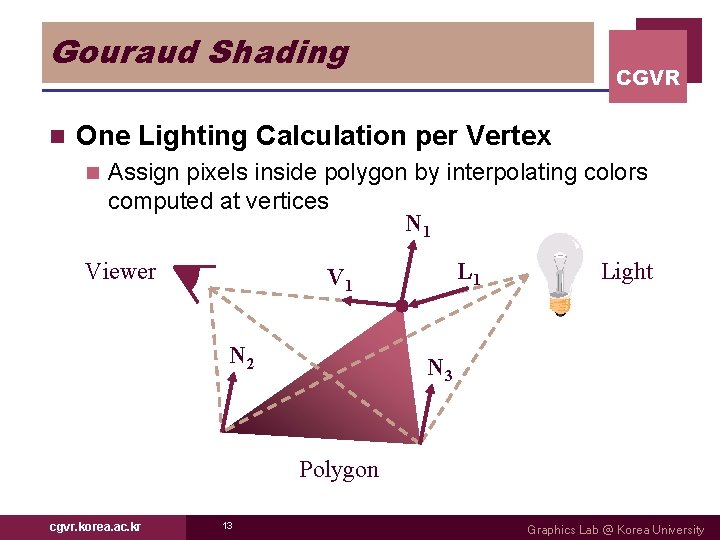 Gouraud Shading

CGVR

One Lighting Calculation per Vertex

Assign pixels inside polygon by interpolating colors computed at vertices

$N_1$

Viewer

$V_1$

$L_1$

Light

$N_2$

$N_3$

Polygon

cgvr.korea.ac.kr

13

Graphics Lab @ Korea University